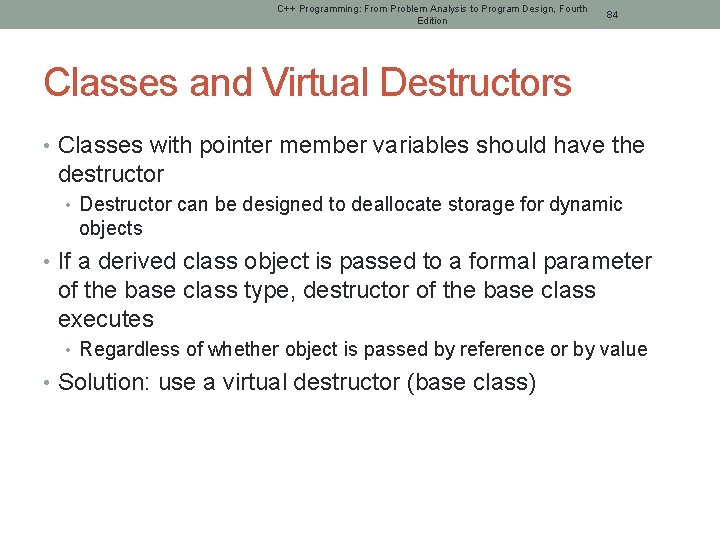 C++ Programming: From Problem Analysis to Program Design, Fourth Edition

84

Classes and Virtual Destructors

• Classes with pointer member variables should have the destructor
  • Destructor can be designed to deallocate storage for dynamic objects
• If a derived class object is passed to a formal parameter of the base class type, destructor of the base class executes
  • Regardless of whether object is passed by reference or by value
• Solution: use a virtual destructor (base class)